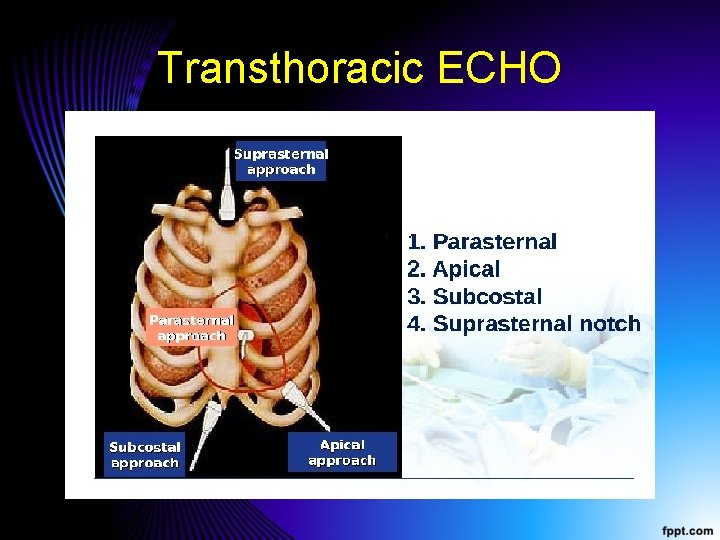 Transthoracic ECHO

Suprasternal approach

Parasternal approach

Subcostal approach

Apical approach

1. Parasternal
2. Apical
3. Subcostal
4. Suprasternal notch

fppt.com